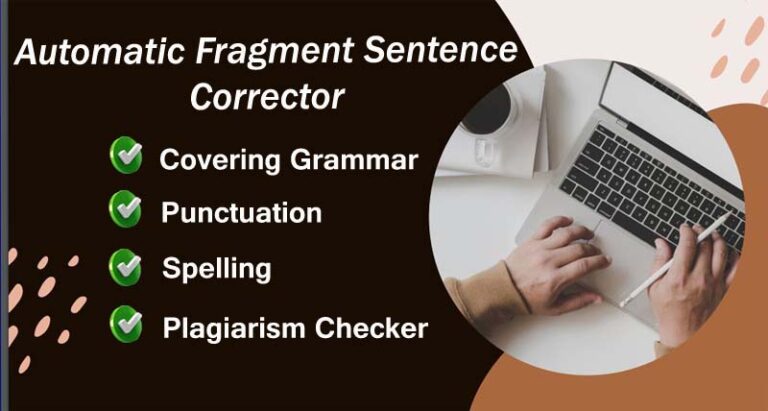 Automatic Fragment Sentence Corrector

Covering Grammar

Punctuation

Spelling

Plagiarism Checker